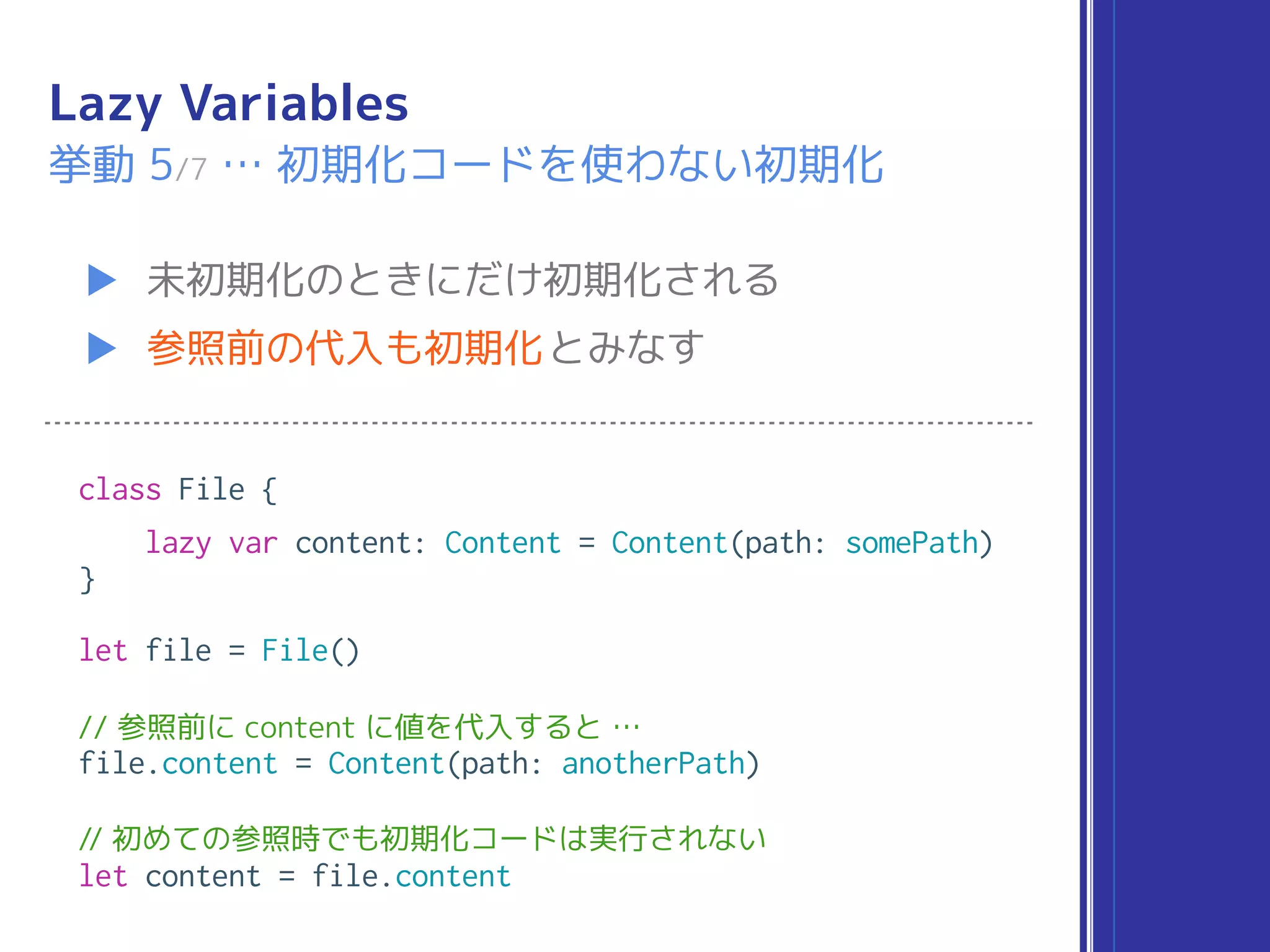 Lazy Variables
挙動 5/7 … 初期化コードを使わない初期化

▶ 未初期化のときにだけ初期化される
▶ 参照前の代入も初期化とみなす

class File {
    lazy var content: Content = Content(path: somePath)
}

let file = File()

// 参照前に content に値を代入すると …
file.content = Content(path: anotherPath)

// 初めての参照時でも初期化コードは実行されない
let content = file.content